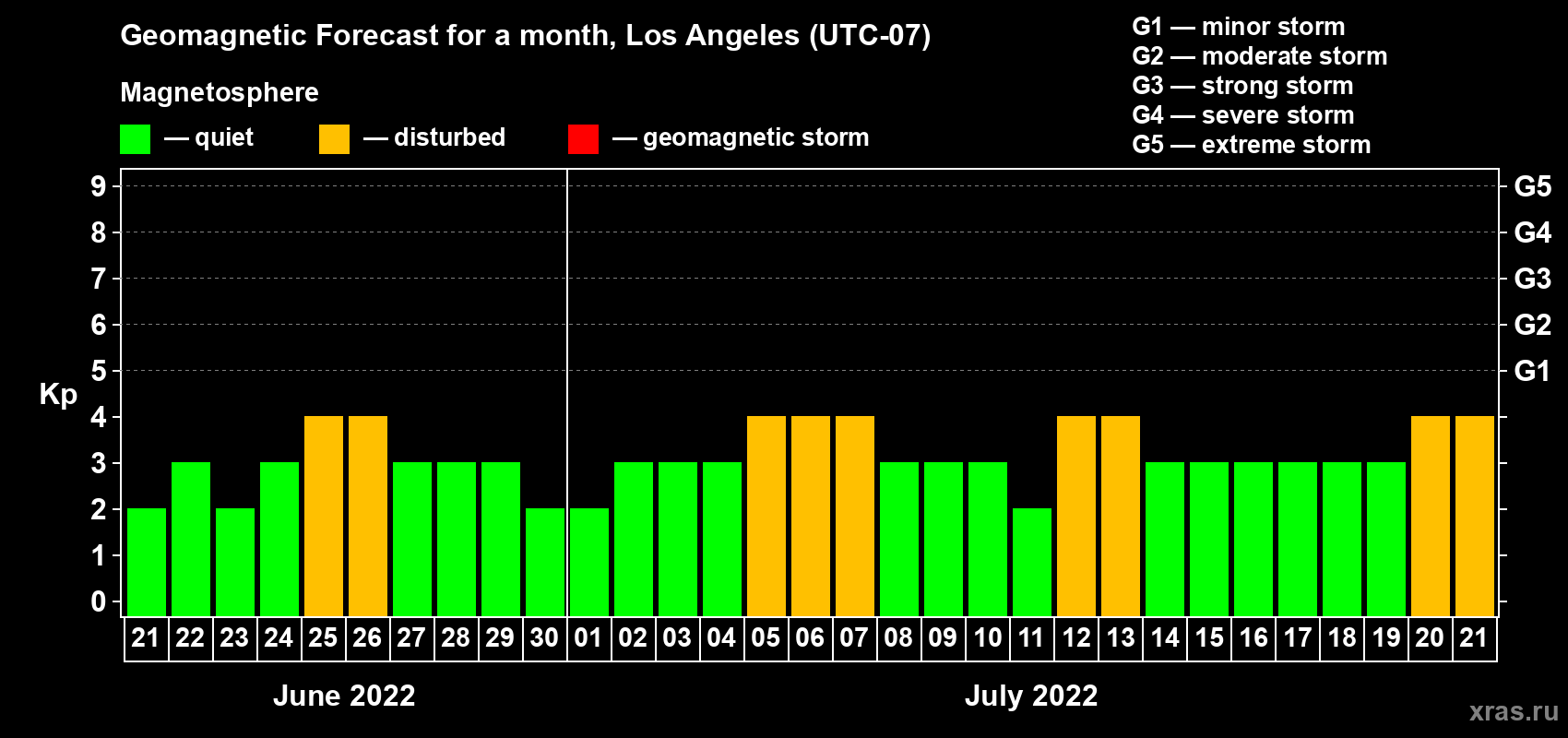 Geomagnetic Forecast for a month, Los Angeles (UTC-07)

Magnetosphere

— quiet — disturbed — geomagnetic storm

G1 — minor storm
G2 — moderate storm
G3 — strong storm
G4 — severe storm
G5 — extreme storm

Kp

9 8 7 6 5 4 3 2 1 0

G5 G4 G3 G2 G1

21 22 23 24 25 26 27 28 29 30 01 02 03 04 05 06 07 08 09 10 11 12 13 14 15 16 17 18 19 20 21

June 2022

July 2022

xras.ru